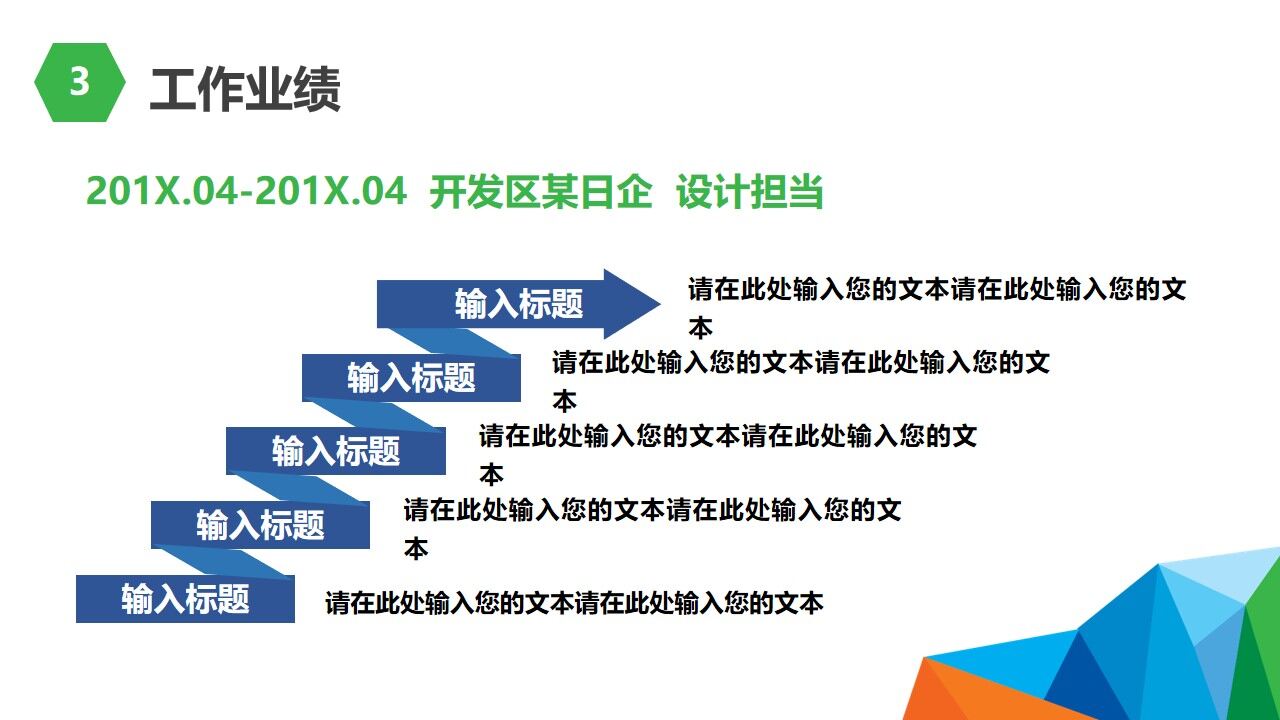 3 工作业绩

201X.04-201X.04 开发区某日企 设计担当

输入标题
请在此处输入您的文本请在此处输入您的文本

输入标题
请在此处输入您的文本请在此处输入您的文本

输入标题
请在此处输入您的文本请在此处输入您的文本

输入标题
请在此处输入您的文本请在此处输入您的文本

输入标题
请在此处输入您的文本请在此处输入您的文本